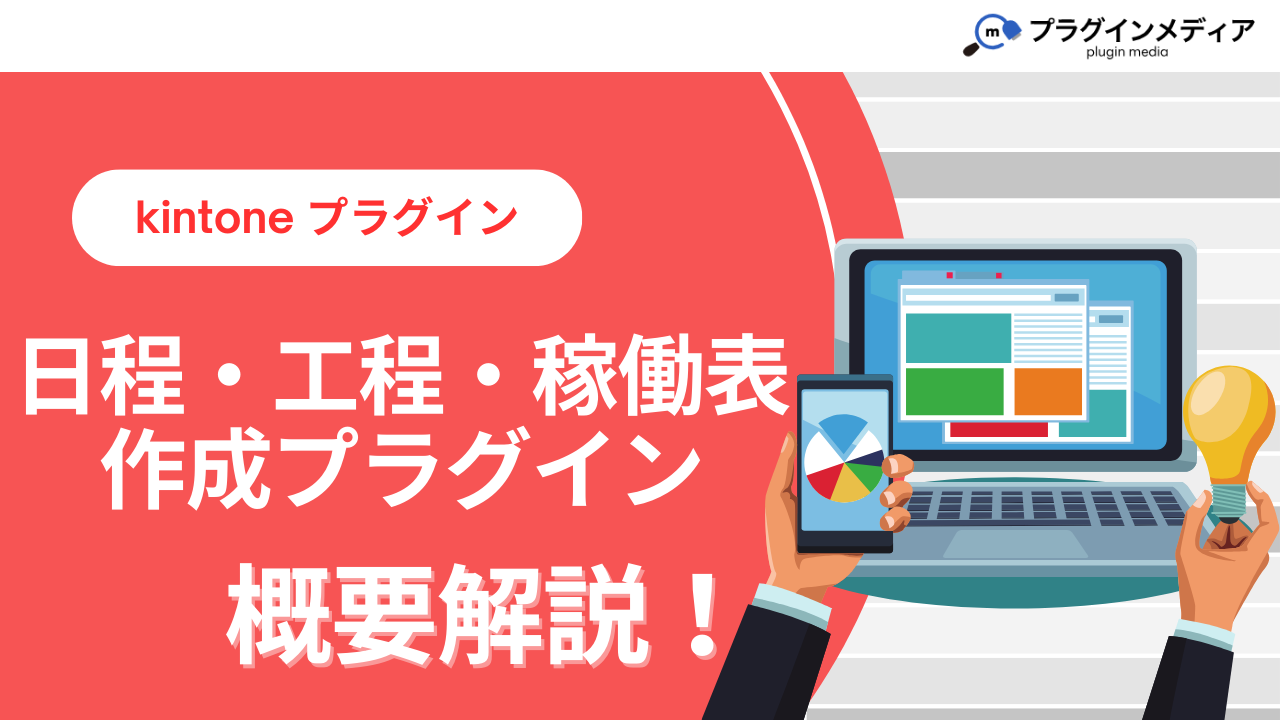 m プラグインメディア
plugin media

kintone プラグイン

日程・工程・稼働表
作成プラグイン

概要解説！